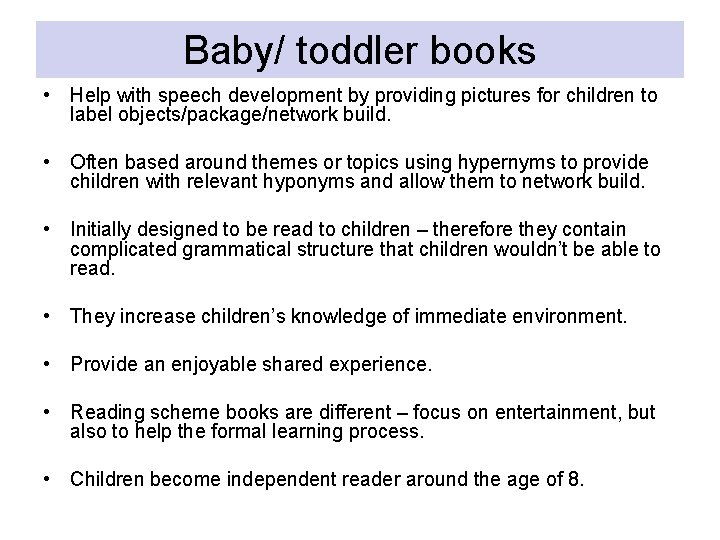 Baby/ toddler books

• Help with speech development by providing pictures for children to label objects/package/network build.

• Often based around themes or topics using hypernyms to provide children with relevant hyponyms and allow them to network build.

• Initially designed to be read to children – therefore they contain complicated grammatical structure that children wouldn't be able to read.

• They increase children's knowledge of immediate environment.

• Provide an enjoyable shared experience.

• Reading scheme books are different – focus on entertainment, but also to help the formal learning process.

• Children become independent reader around the age of 8.